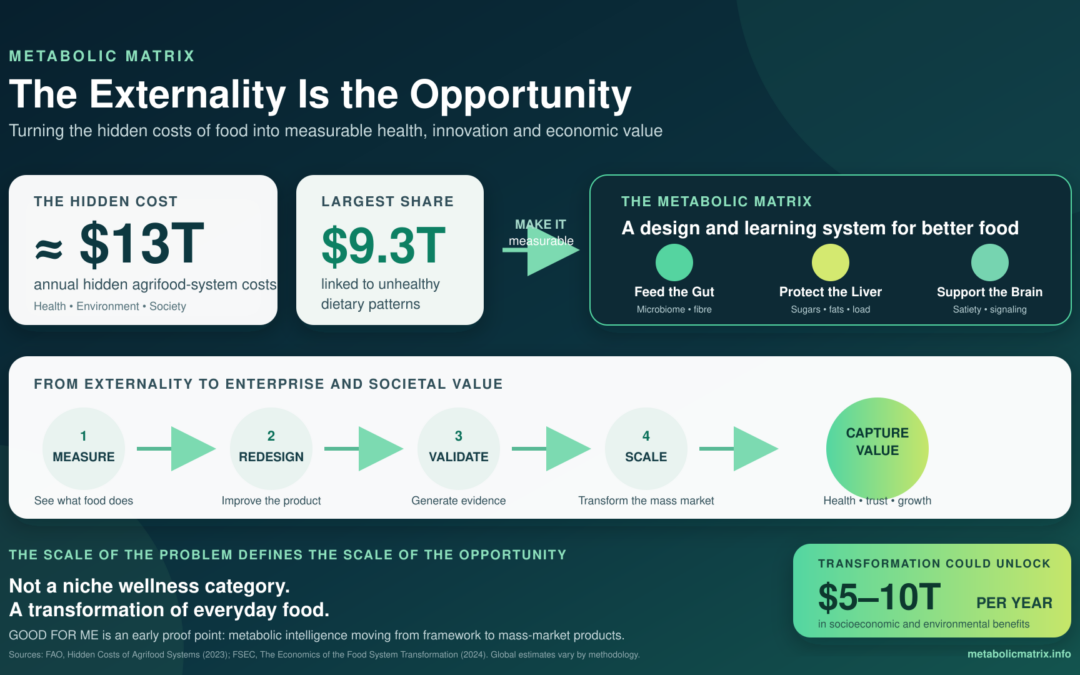 METABOLIC MATRIX

The Externality Is the Opportunity

Turning the hidden costs of food into measurable health, innovation and economic value

THE HIDDEN COST

≈ $13T

annual hidden agrifood-system costs

Health • Environment • Society

LARGEST SHARE

$9.3T

linked to unhealthy dietary patterns

MAKE IT measurable

THE METABOLIC MATRIX

A design and learning system for better food

Feed the Gut
Microbiome • fibre

Protect the Liver
Sugars • fats • load

Support the Brain
Satiety • signaling

FROM EXTERNALITY TO ENTERPRISE AND SOCIETAL VALUE

1 MEASURE
See what food does

2 REDESIGN
Improve the product

3 VALIDATE
Generate evidence

4 SCALE
Transform the mass market

CAPTURE VALUE
Health • trust • growth

THE SCALE OF THE PROBLEM DEFINES THE SCALE OF THE OPPORTUNITY

Not a niche wellness category.
A transformation of everyday food.

GOOD FOR ME is an early proof point: metabolic intelligence moving from framework to mass-market products.

Sources: FAO, Hidden Costs of Agrifood Systems (2023); FSEC, The Economics of the Food System Transformation (2024). Global estimates vary by methodology.

TRANSFORMATION COULD UNLOCK

$5–10T PER YEAR

in socioeconomic and environmental benefits

metabolicmatrix.info